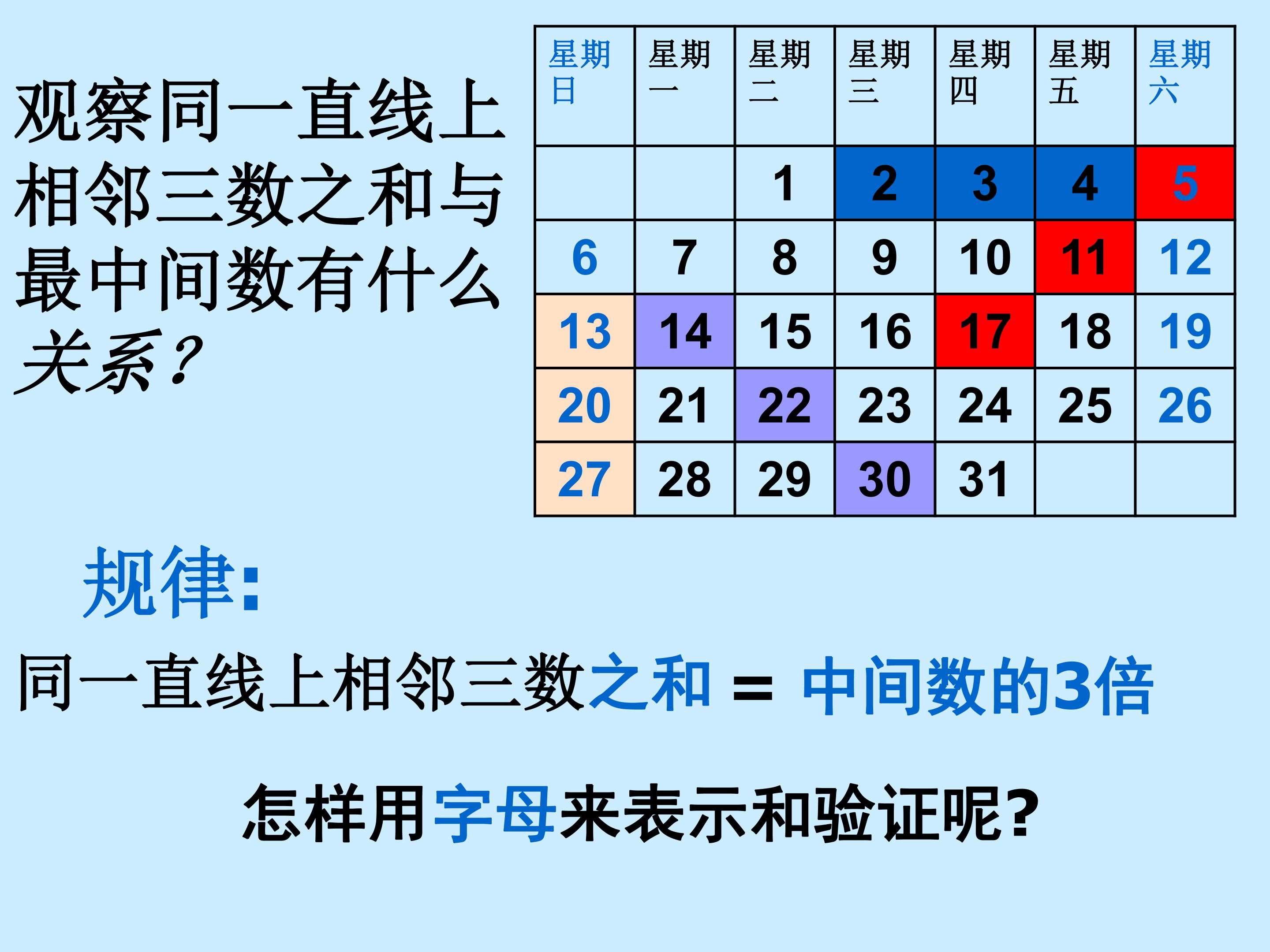 观察同一直线上相邻三数之和与最中间数有什么关系?

| 星期日 | 星期一 | 星期二 | 星期三 | 星期四 | 星期五 | 星期六 |
|---|---|---|---|---|---|---|
| | | 1 | 2 | 3 | 4 | 5 |
| 6 | 7 | 8 | 9 | 10 | 11 | 12 |
| 13 | 14 | 15 | 16 | 17 | 18 | 19 |
| 20 | 21 | 22 | 23 | 24 | 25 | 26 |
| 27 | 28 | 29 | 30 | 31 | | |

规律:

同一直线上相邻三数之和 = 中间数的3倍

怎样用字母来表示和验证呢?